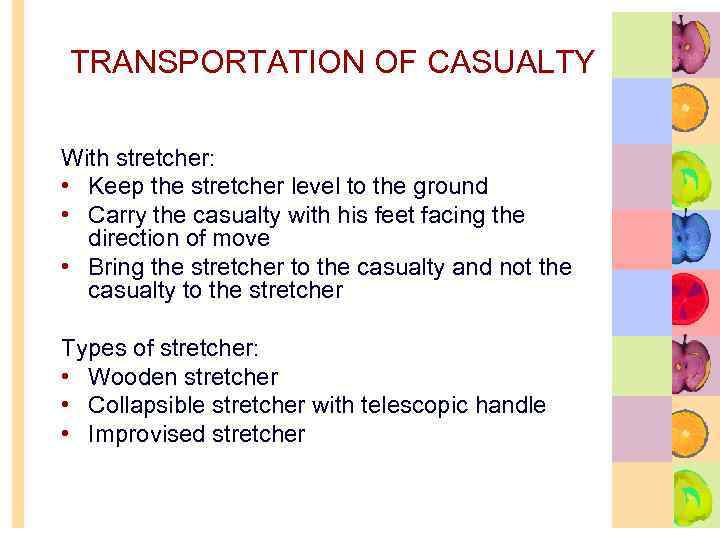 TRANSPORTATION OF CASUALTY

With stretcher:
• Keep the stretcher level to the ground
• Carry the casualty with his feet facing the direction of move
• Bring the stretcher to the casualty and not the casualty to the stretcher

Types of stretcher:
• Wooden stretcher
• Collapsible stretcher with telescopic handle
• Improvised stretcher